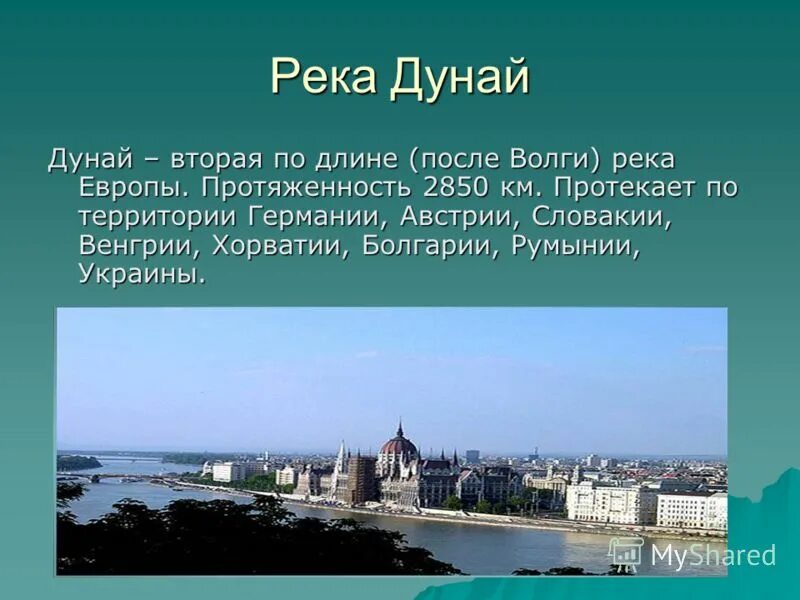 Река Дунай

Дунай – вторая по длине (после Волги) река Европы. Протяженность 2850 км. Протекает по территории Германии, Австрии, Словакии, Венгрии, Хорватии, Болгарии, Румынии, Украины.

MyShared